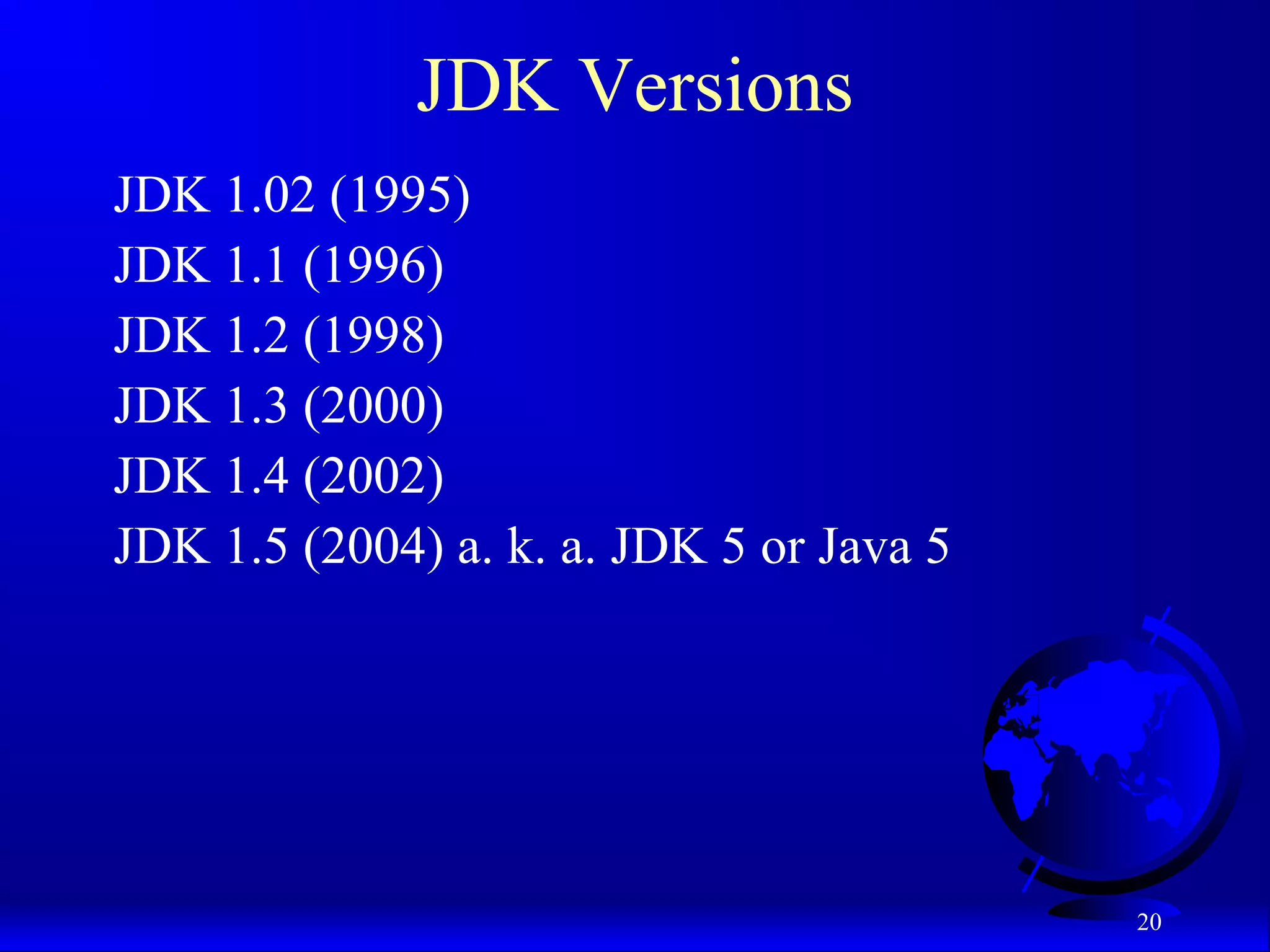 JDK Versions

JDK 1.02 (1995)
JDK 1.1 (1996)
JDK 1.2 (1998)
JDK 1.3 (2000)
JDK 1.4 (2002)
JDK 1.5 (2004) a. k. a. JDK 5 or Java 5

20